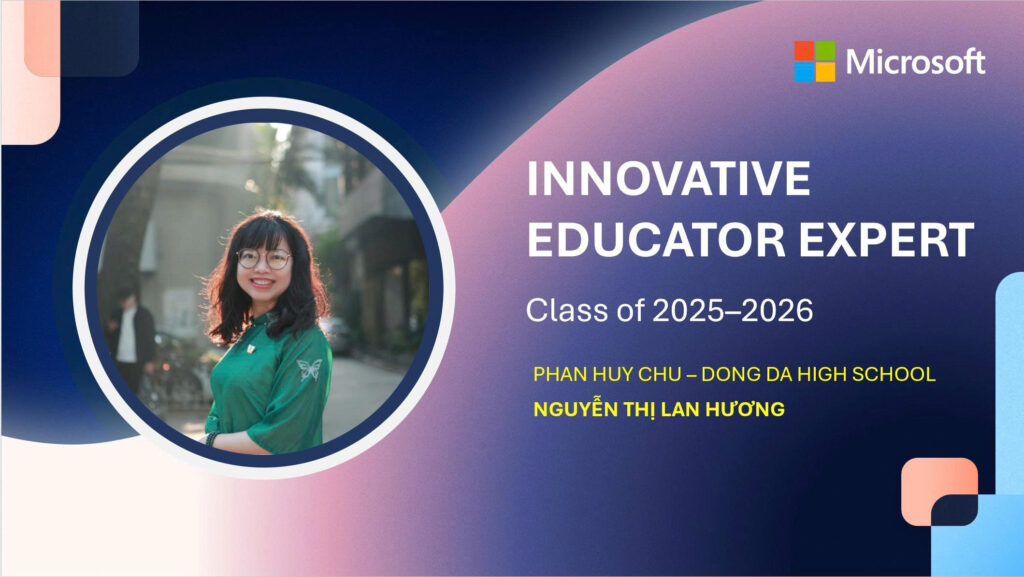 Microsoft

INNOVATIVE EDUCATOR EXPERT

Class of 2025–2026

PHAN HUY CHU – DONG DA HIGH SCHOOL

NGUYỄN THỊ LAN HƯƠNG